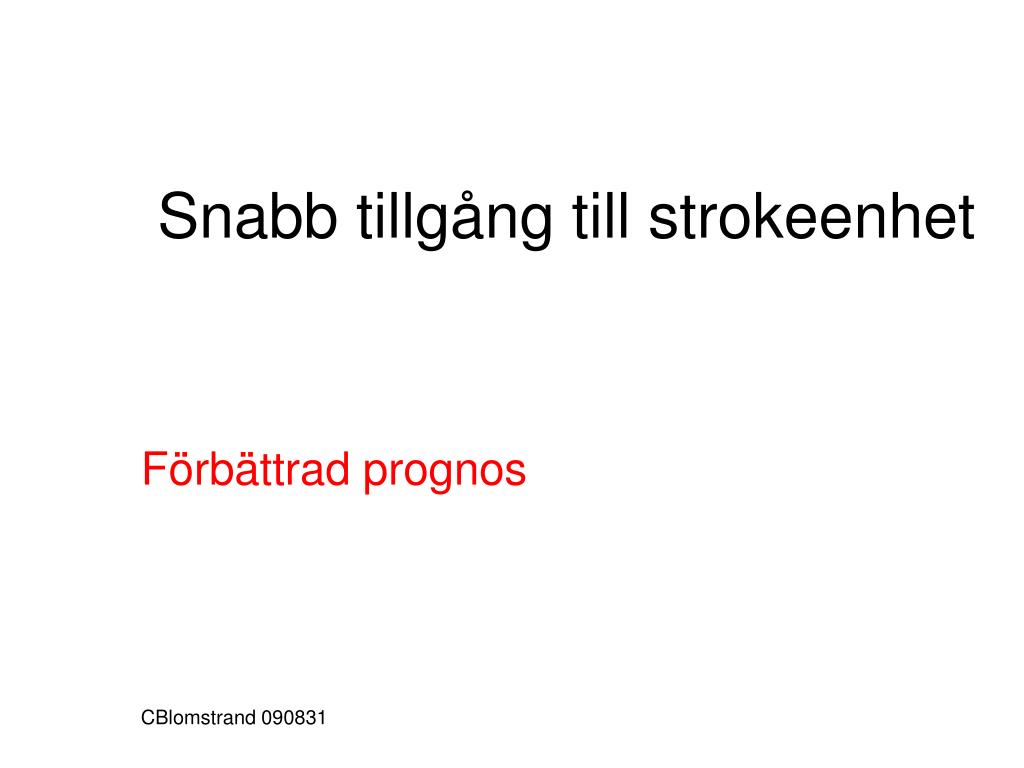 Snabb tillgång till strokeenhet

Förbättrad prognos

CBlomstrand 090831